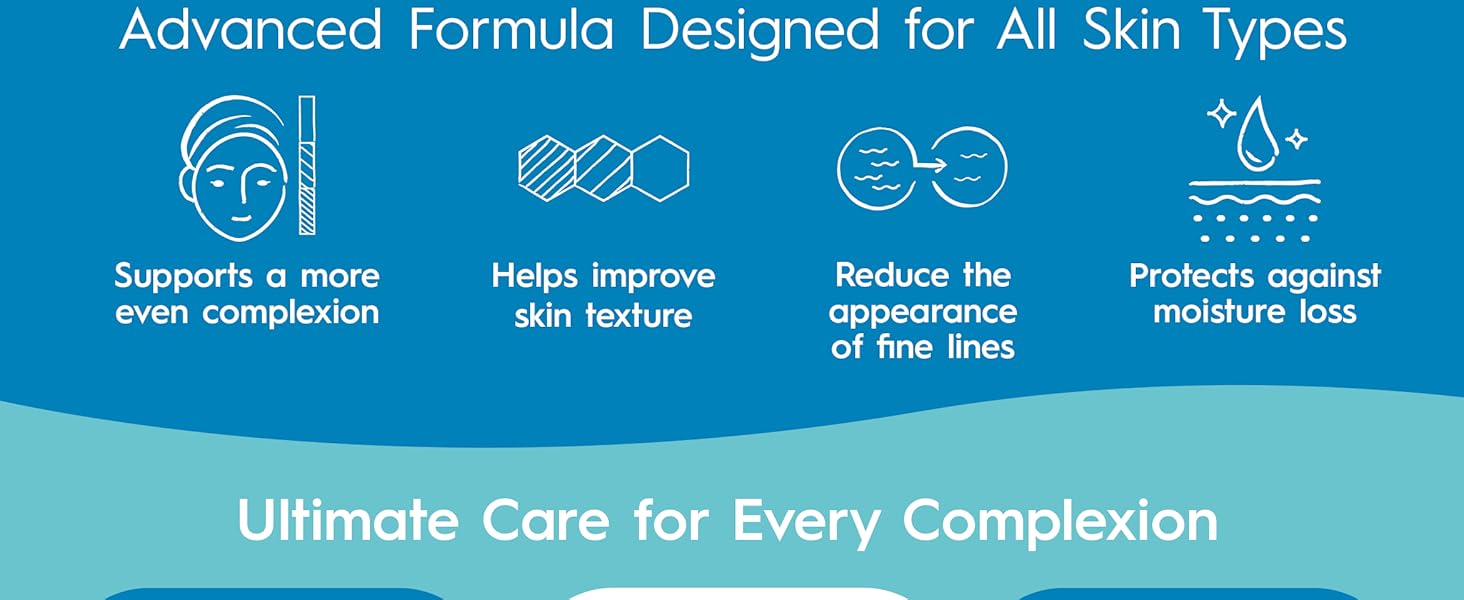 Advanced Formula Designed for All Skin Types

Supports a more even complexion

Helps improve skin texture

Reduce the appearance of fine lines

Protects against moisture loss

Ultimate Care for Every Complexion